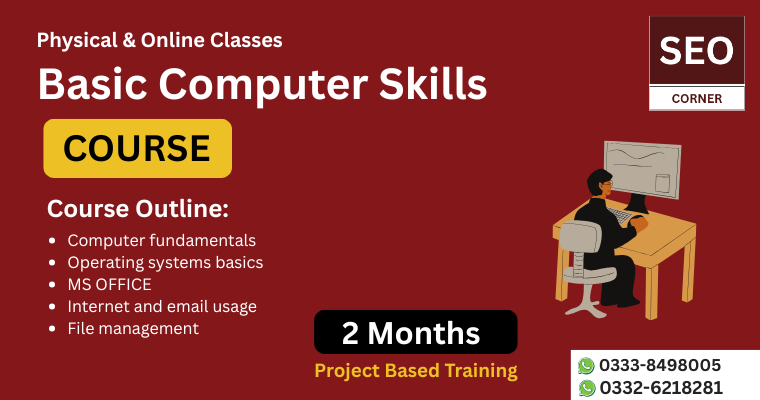 Physical & Online Classes

Basic Computer Skills

COURSE

SEO

CORNER

Course Outline:

- Computer fundamentals
- Operating systems basics
- MS OFFICE
- Internet and email usage
- File management

2 Months

Project Based Training

0333-8498005
0332-6218281